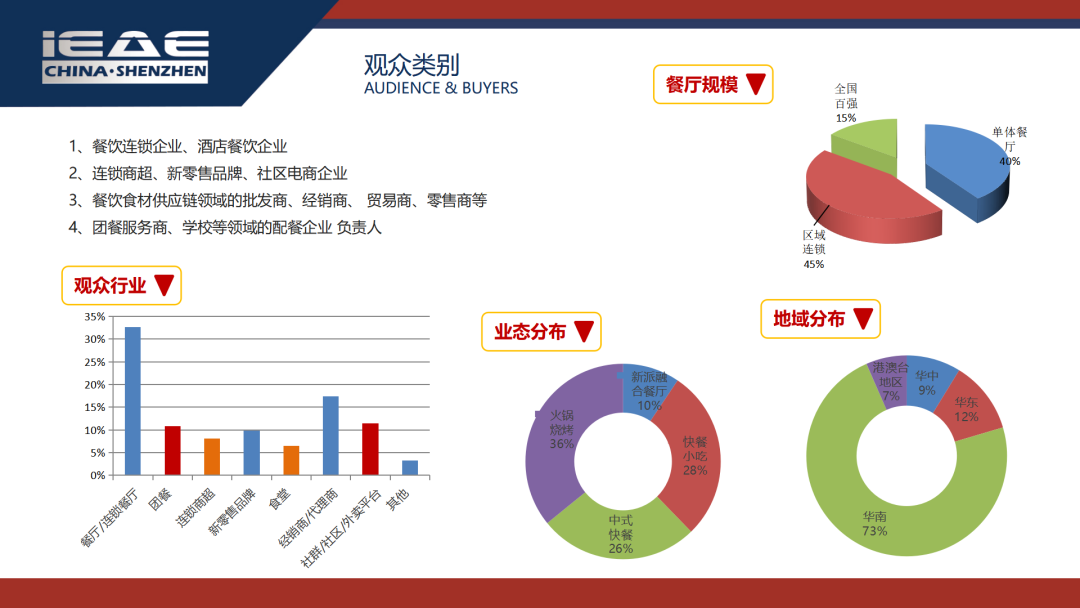 IEAE
CHINA·SHENZHEN

观众类别
AUDIENCE & BUYERS

1、餐饮连锁企业、酒店餐饮企业
2、连锁商超、新零售品牌、社区电商企业
3、餐饮食材供应链领域的批发商、经销商、 贸易商、零售商等
4、团餐服务商、学校等领域的配餐企业 负责人

餐厅规模

全国百强 15%
单体餐厅 40%
区域连锁 45%

观众行业

35%
30%
25%
20%
15%
10%
5%
0%

餐厅/连锁餐厅
团餐
连锁商超
新零售品牌
食堂
经销商/代理商
社群/社区/外卖平台
其他

业态分布

新派融合餐厅 10%
快餐小吃 28%
中式快餐 26%
火锅烧烤 36%

地域分布

港澳台地区 7%
华中 9%
华东 12%
华南 73%